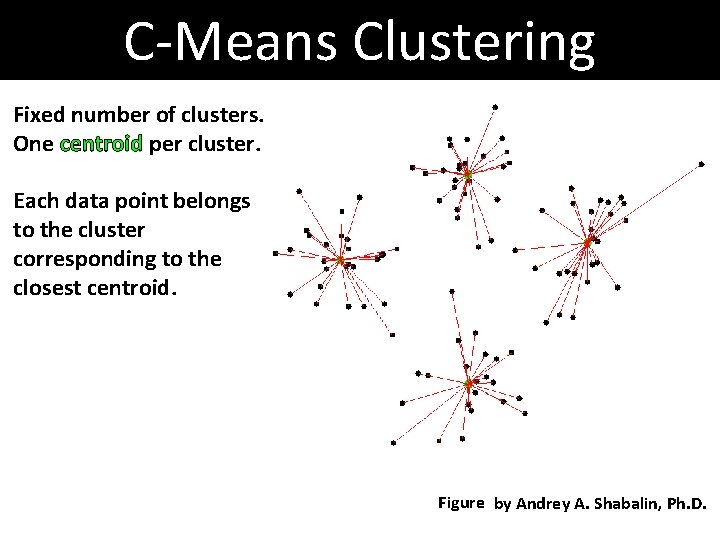 C-Means Clustering

Fixed number of clusters.
One centroid per cluster.

Each data point belongs to the cluster corresponding to the closest centroid.

Figure by Andrey A. Shabalin, Ph.D.